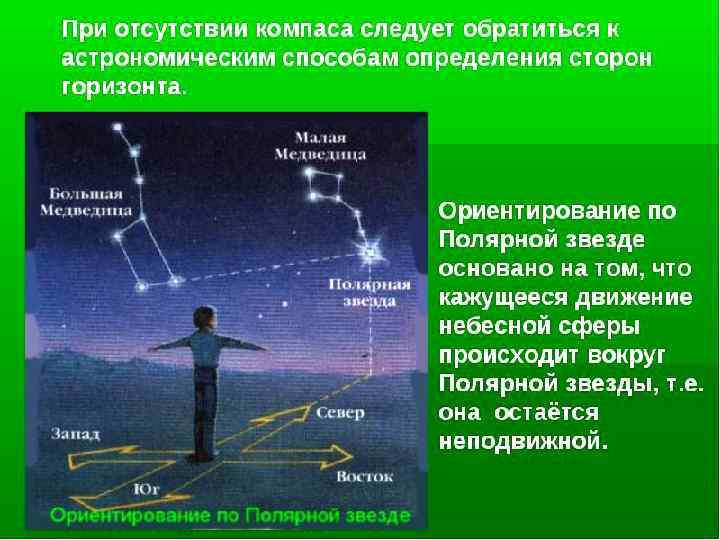 При отсутствии компаса следует обратиться к астрономическим способам определения сторон горизонта.

Большая Медведица

Малая Медведица

Полярная звезда

Север

Запад

Восток

Юг

Ориентирование по Полярной звезде

Ориентирование по Полярной звезде основано на том, что кажущееся движение небесной сферы происходит вокруг Полярной звезды, т.е. она остаётся неподвижной.